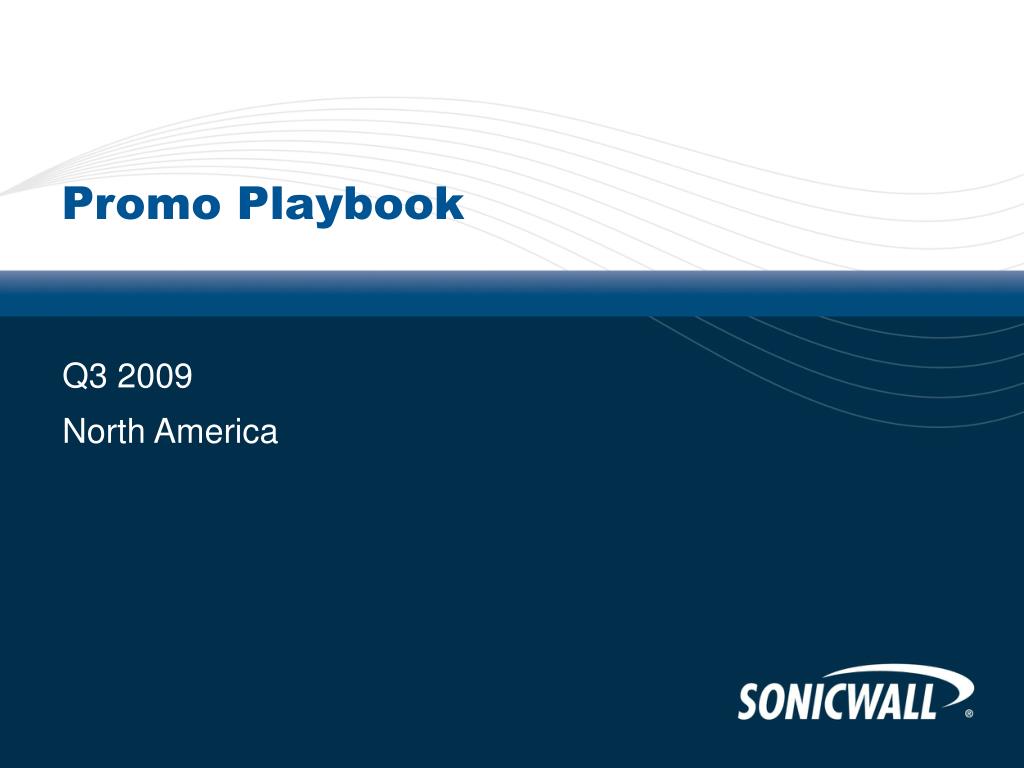 Promo Playbook

Q3 2009

North America

SONICWALL®